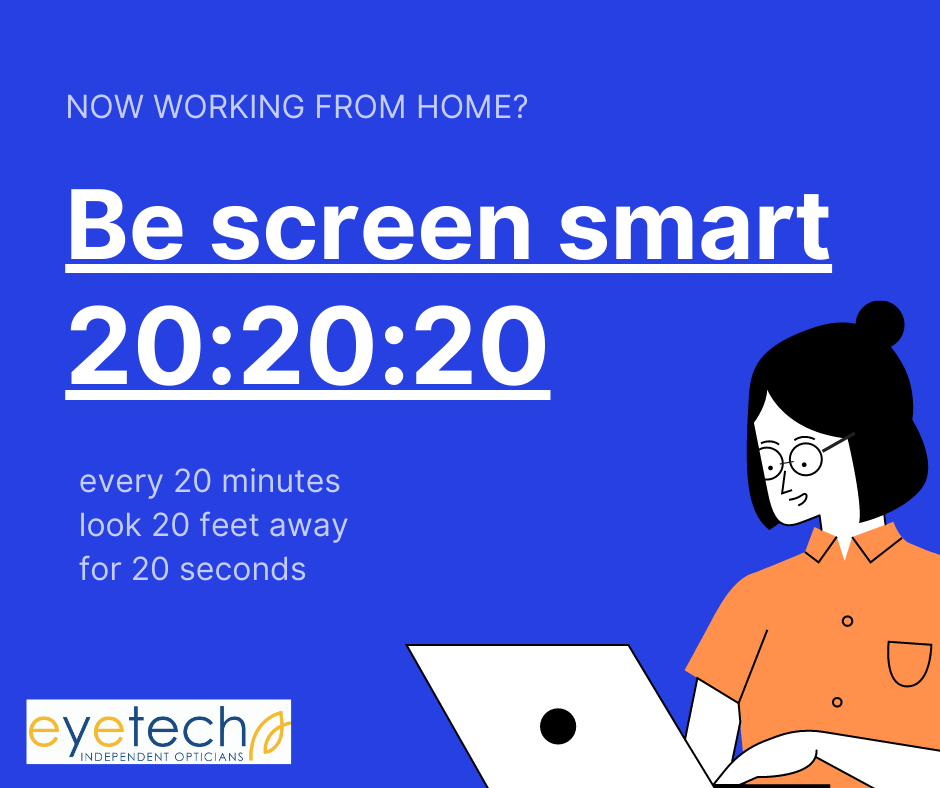 NOW WORKING FROM HOME?

Be screen smart 20:20:20

every 20 minutes
look 20 feet away
for 20 seconds

eyetech
INDEPENDENT OPTICIANS